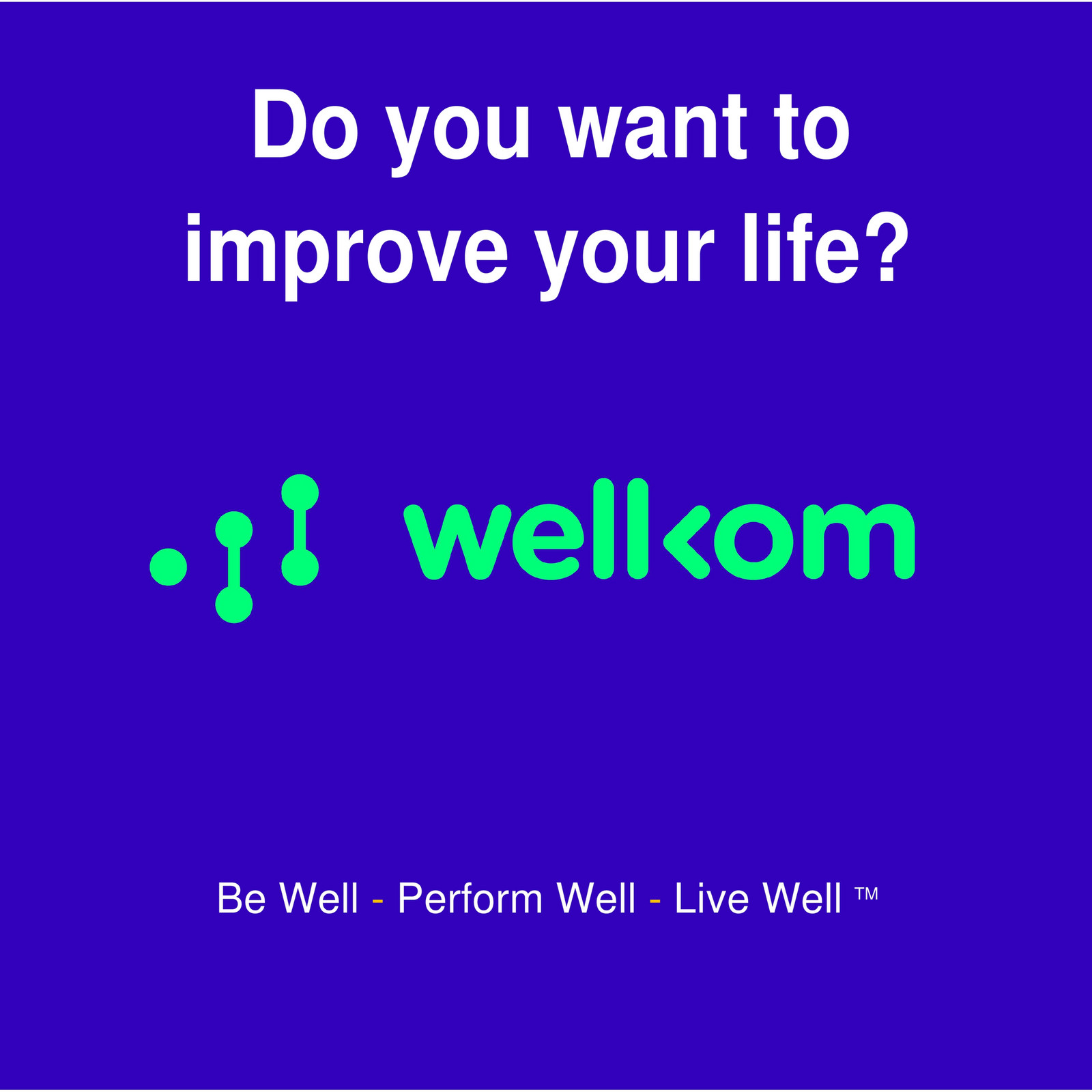 Do you want to improve your life?

wellkom

Be Well - Perform Well - Live Well ™